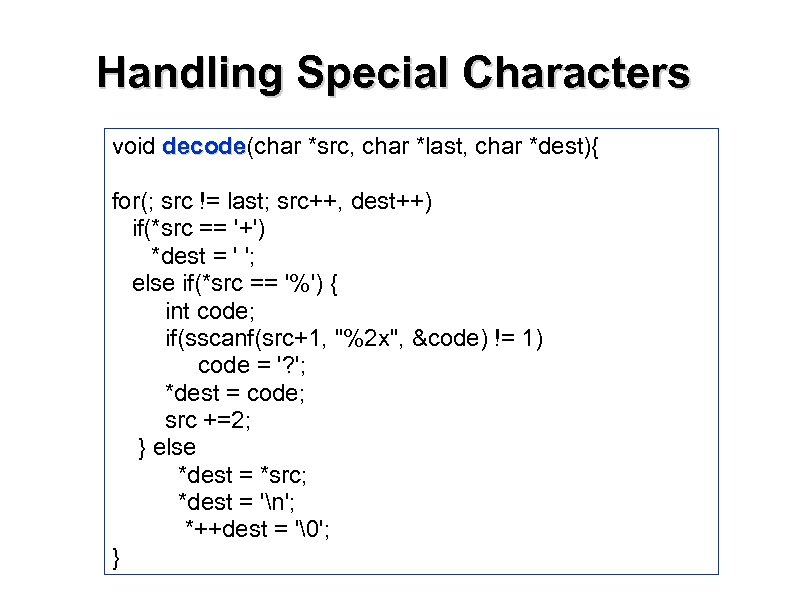 Handling Special Characters

void decode(char *src, char *last, char *dest){

for(; src != last; src++, dest++)
  if(*src == '+')
    *dest = ' ';
  else if(*src == '%') {
      int code;
      if(sscanf(src+1, "%2x", &code) != 1)
          code = '?';
      *dest = code;
      src +=2;
  } else
      *dest = *src;
      *dest = '\n';
      *++dest = '\0';
}